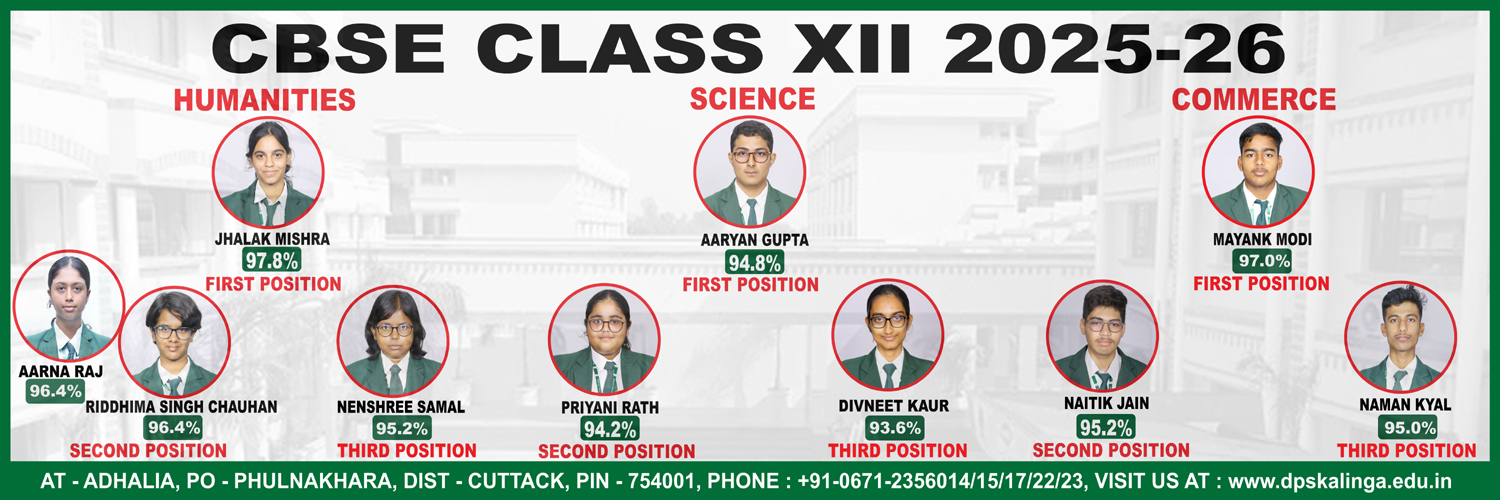 CBSE CLASS XII 2025-26

HUMANITIES

JHALAK MISHRA
97.8%
FIRST POSITION

AARNA RAJ
96.4%

RIDDHIMA SINGH CHAUHAN
96.4%
SECOND POSITION

NENSHREE SAMAL
95.2%
THIRD POSITION

SCIENCE

AARYAN GUPTA
94.8%
FIRST POSITION

PRIYANI RATH
94.2%
SECOND POSITION

DIVNEET KAUR
93.6%
THIRD POSITION

COMMERCE

MAYANK MODI
97.0%
FIRST POSITION

NAITIK JAIN
95.2%
SECOND POSITION

NAMAN KYAL
95.0%
THIRD POSITION

AT - ADHALIA, PO - PHULNAKHARA, DIST - CUTTACK, PIN - 754001, PHONE : +91-0671-2356014/15/17/22/23, VISIT US AT : www.dpskalinga.edu.in